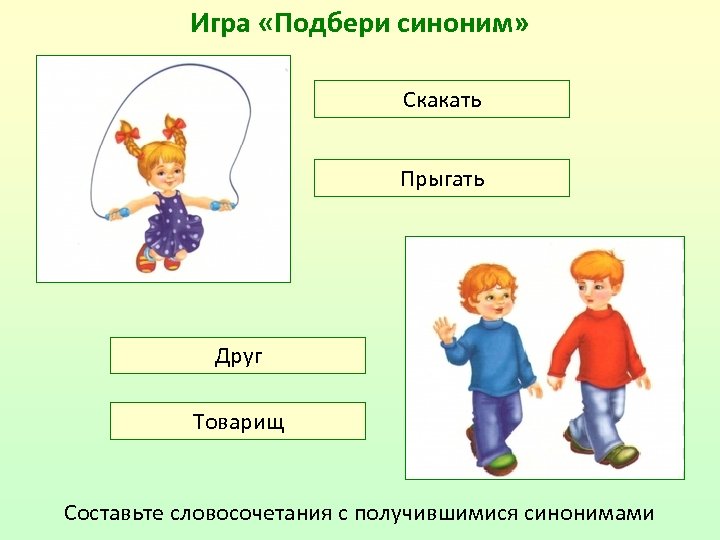 Игра «Подбери синоним»

Скакать

Прыгать

Друг

Товарищ

Составьте словосочетания с получившимися синонимами